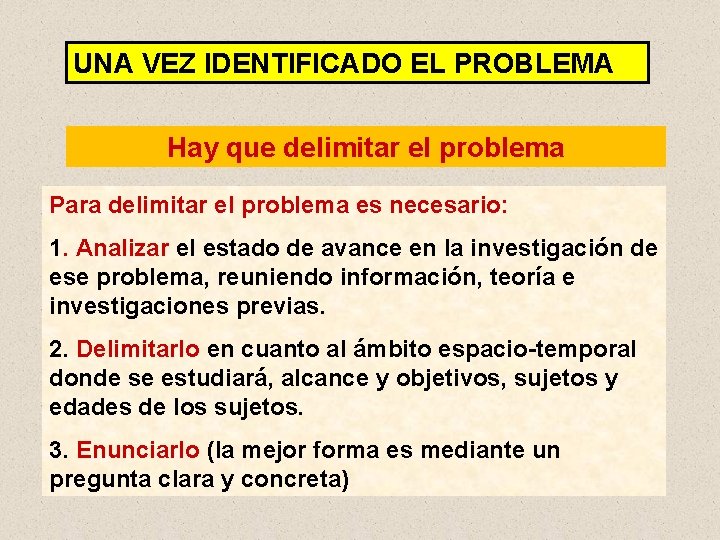 UNA VEZ IDENTIFICADO EL PROBLEMA

Hay que delimitar el problema

Para delimitar el problema es necesario:

1. Analizar el estado de avance en la investigación de ese problema, reuniendo información, teoría e investigaciones previas.

2. Delimitarlo en cuanto al ámbito espacio-temporal donde se estudiará, alcance y objetivos, sujetos y edades de los sujetos.

3. Enunciarlo (la mejor forma es mediante un pregunta clara y concreta)